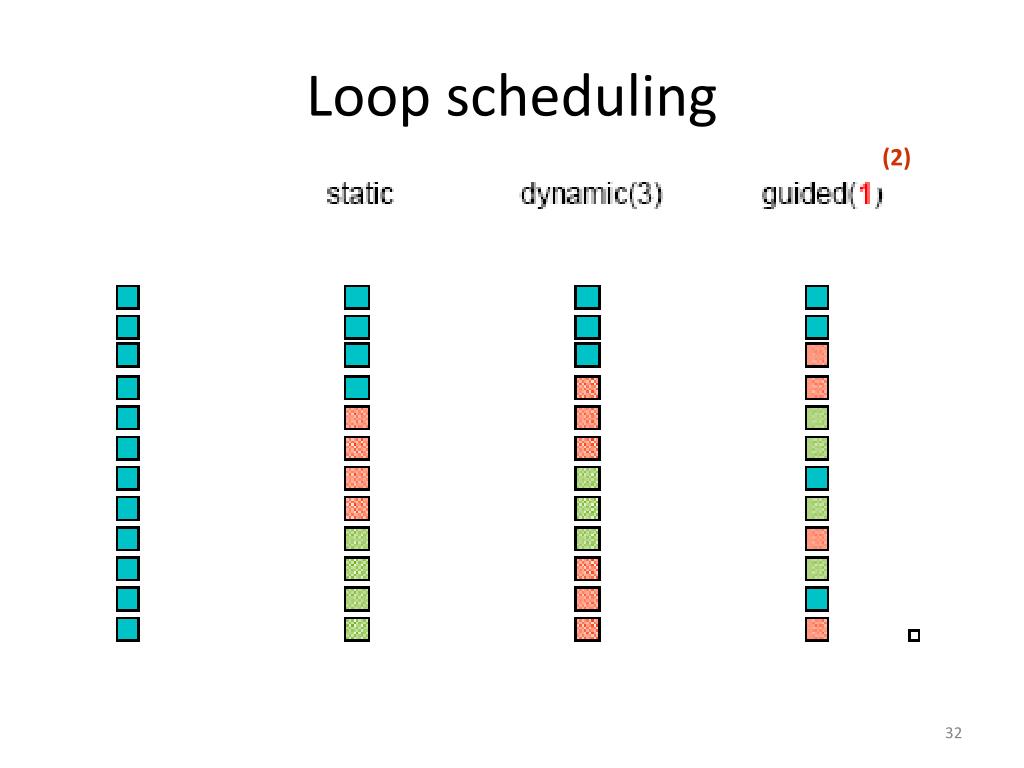 Loop scheduling

(2)

static

dynamic(3)

guided(1)

32